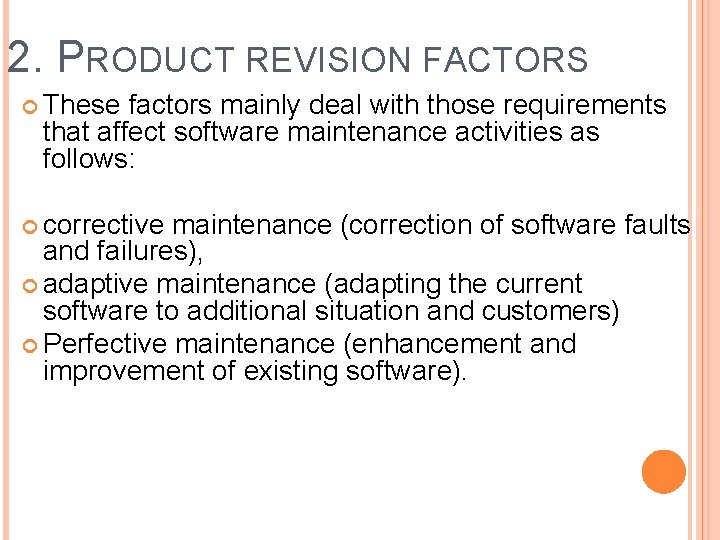 2. PRODUCT REVISION FACTORS

These factors mainly deal with those requirements that affect software maintenance activities as follows:

corrective maintenance (correction of software faults and failures),

adaptive maintenance (adapting the current software to additional situation and customers)

Perfective maintenance (enhancement and improvement of existing software).